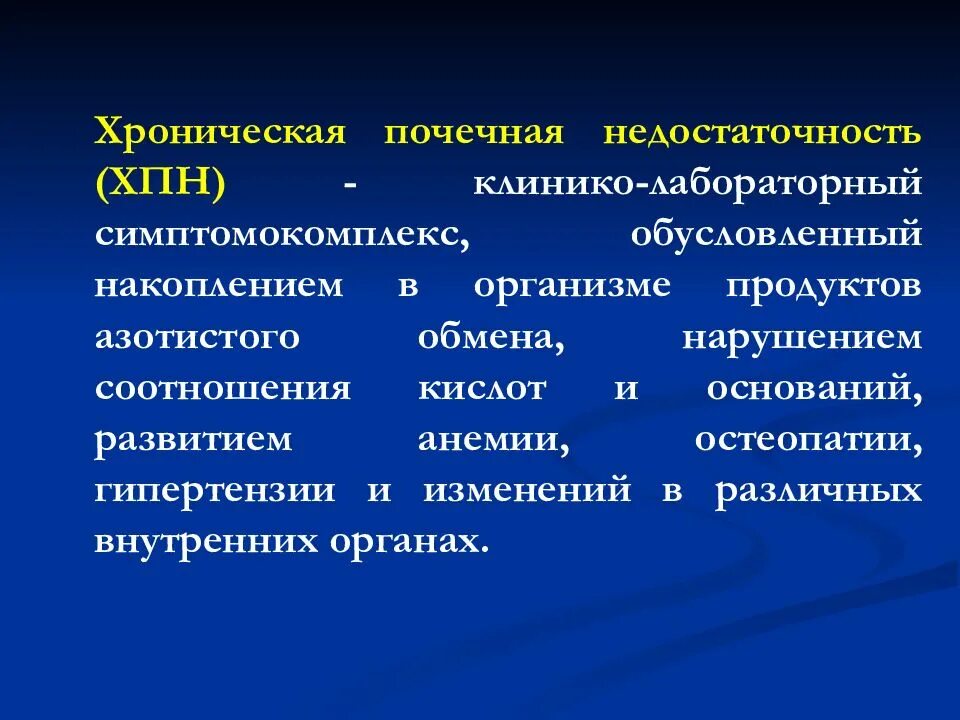 Хроническая почечная недостаточность (ХПН) - клинико-лабораторный симптомокомплекс, обусловленный накоплением в организме продуктов азотистого обмена, нарушением соотношения кислот и оснований, развитием анемии, остеопатии, гипертензии и изменений в различных внутренних органах.